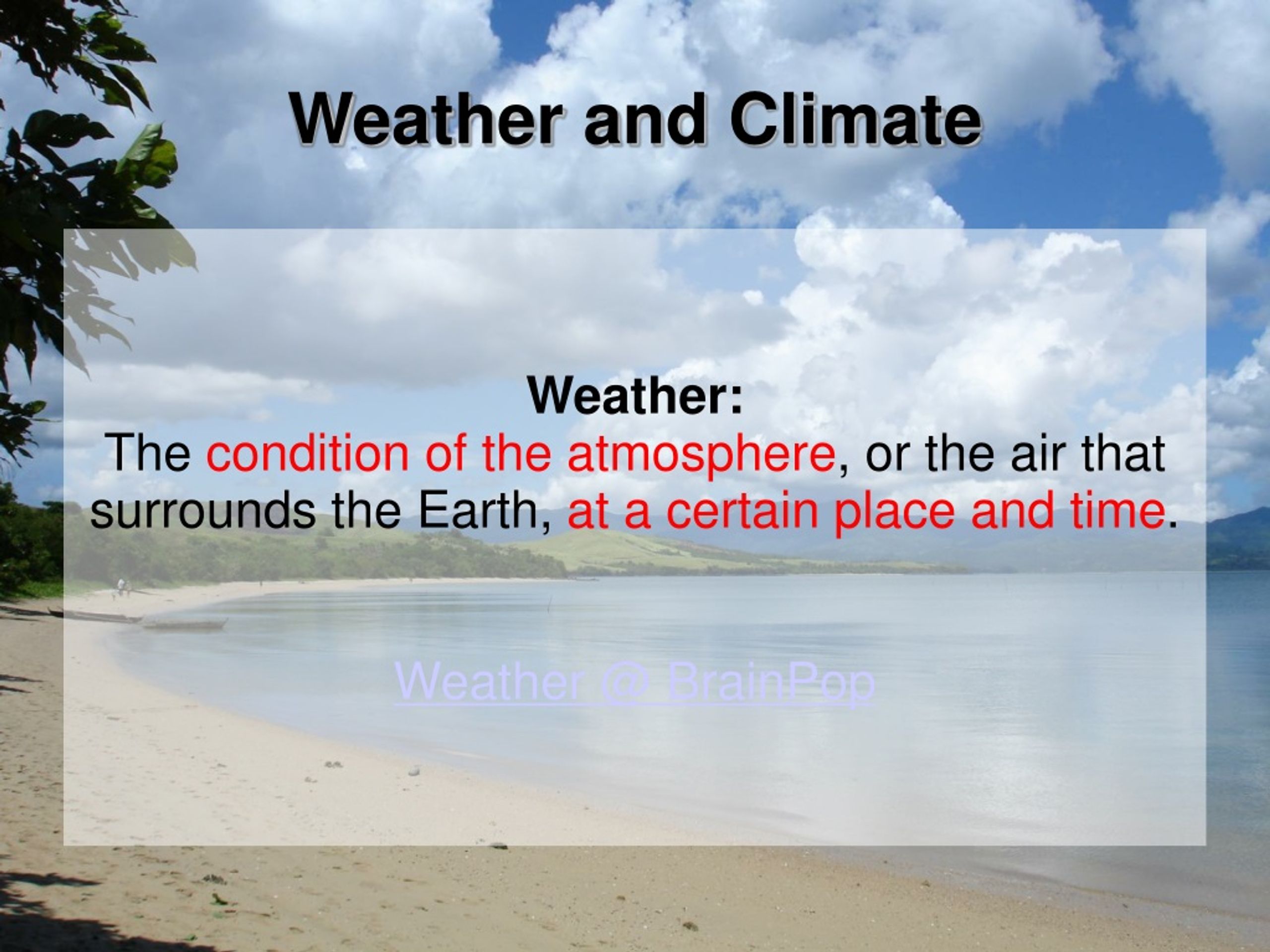 Weather and Climate

Weather:
The condition of the atmosphere, or the air that surrounds the Earth, at a certain place and time.

Weather @ BrainPop